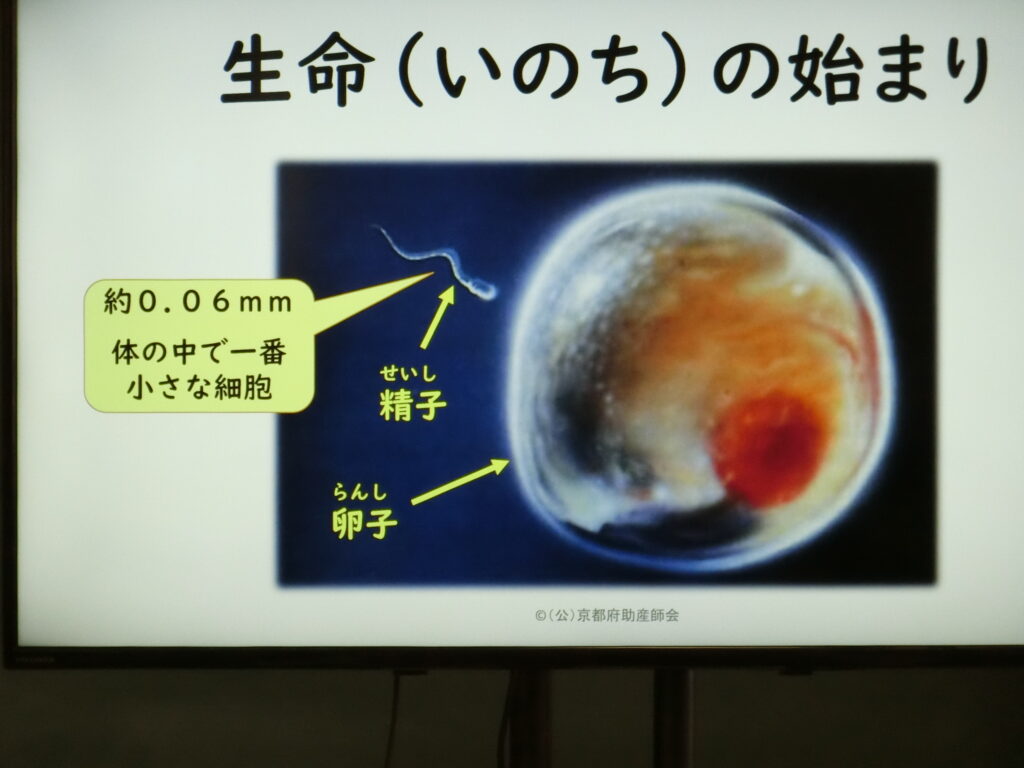 生命（いのち）の始まり

約０.０６ｍｍ
体の中で一番小さな細胞

せいし
精子

らんし
卵子

©（公）京都府助産師会